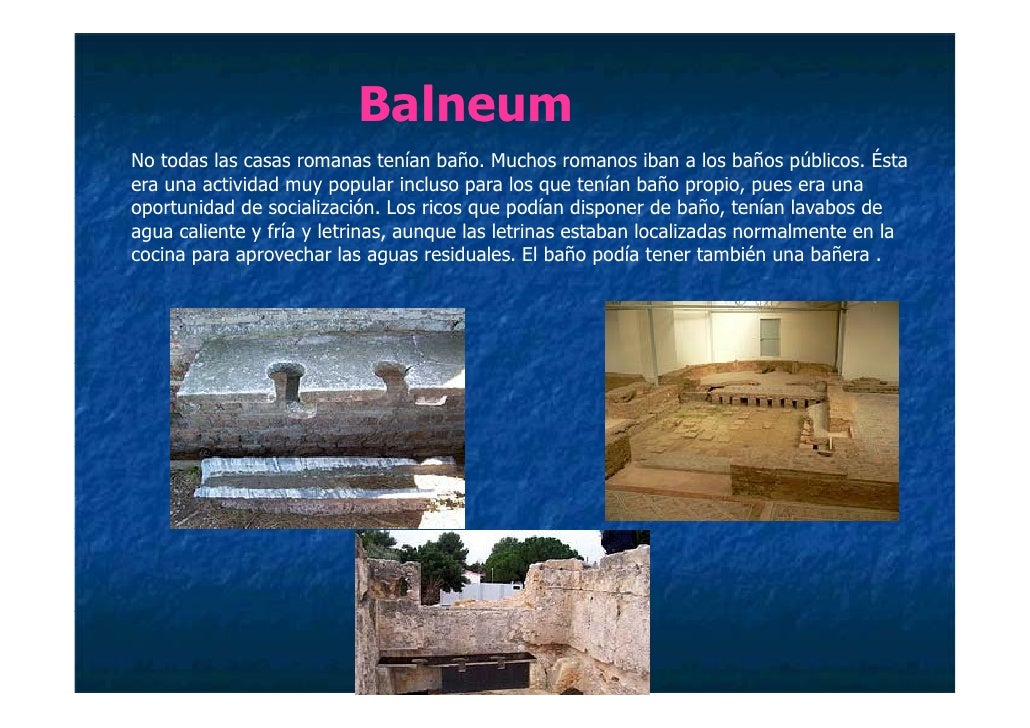 Balneum

No todas las casas romanas tenían baño. Muchos romanos iban a los baños públicos. Ésta era una actividad muy popular incluso para los que tenían baño propio, pues era una oportunidad de socialización. Los ricos que podían disponer de baño, tenían lavabos de agua caliente y fría y letrinas, aunque las letrinas estaban localizadas normalmente en la cocina para aprovechar las aguas residuales. El baño podía tener también una bañera .